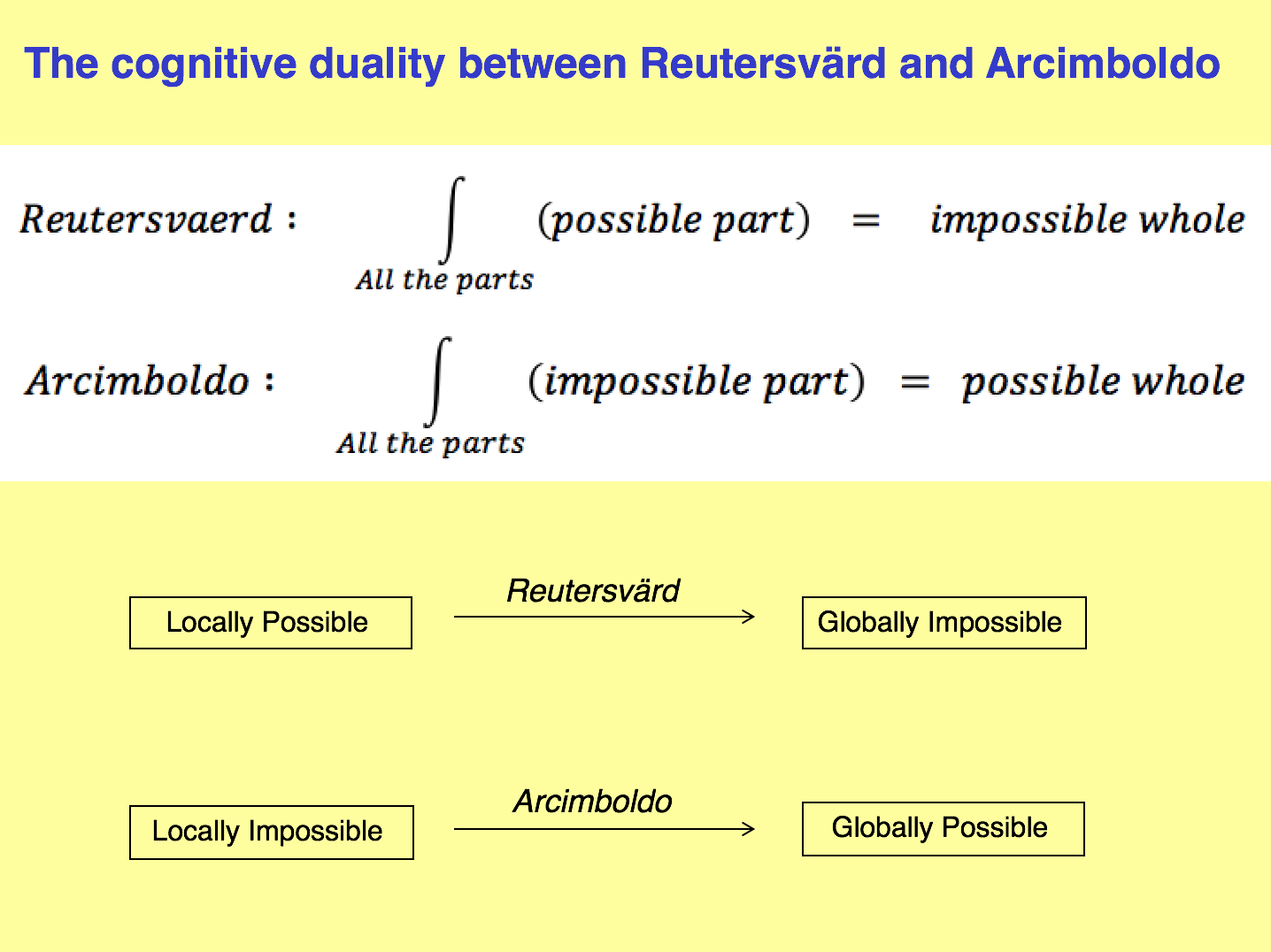 The cognitive duality between Reutersvärd and Arcimboldo

$Reutersvaerd: \int_{All\ the\ parts} (possible\ part) = impossible\ whole$

$Arcimboldo: \int_{All\ the\ parts} (impossible\ part) = possible\ whole$

Locally Possible
Reutersvärd
Globally Impossible

Locally Impossible
Arcimboldo
Globally Possible